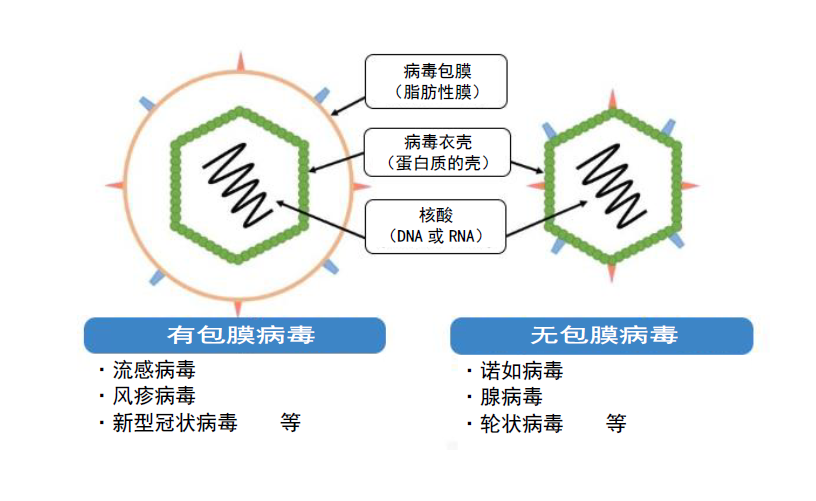 病毒包膜
（脂肪性膜）

病毒衣壳
（蛋白质的壳）

核酸
（DNA 或 RNA）

有包膜病毒

・流感病毒
・风疹病毒
・新型冠状病毒　　等

无包膜病毒

・诺如病毒
・腺病毒
・轮状病毒　　等